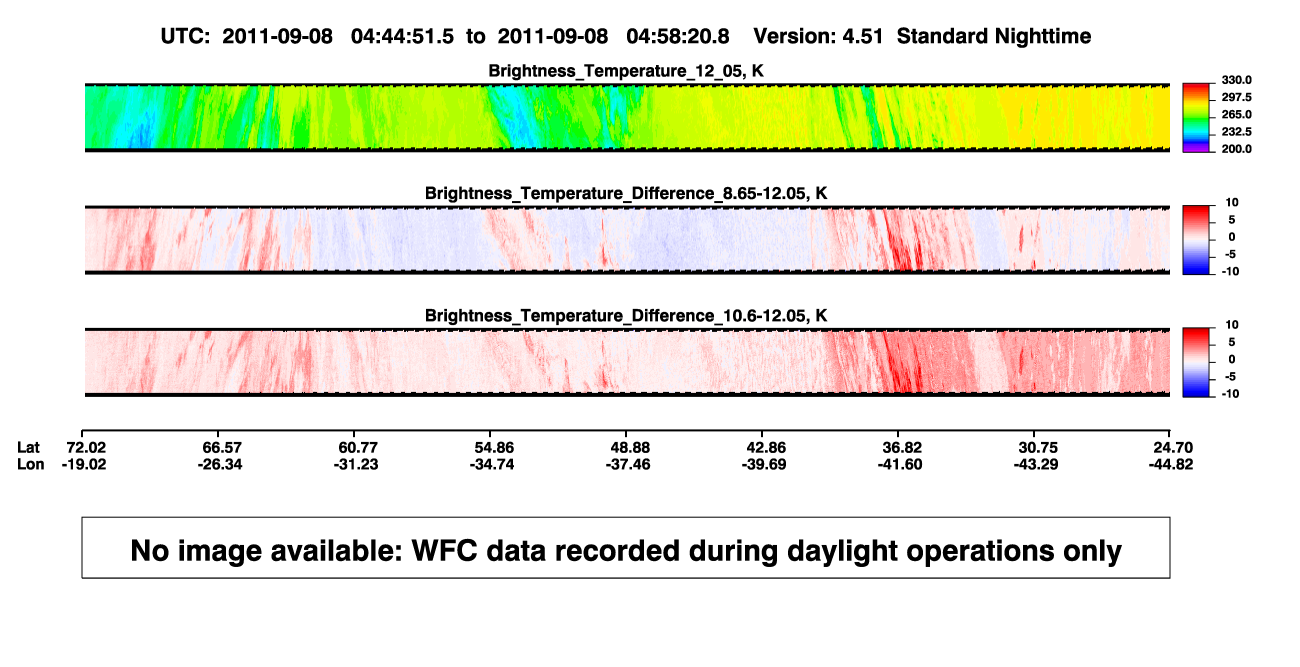 UTC: 2011-09-08 04:44:51.5 to 2011-09-08 04:58:20.8 Version: 4.51 Standard Nighttime

Brightness_Temperature_12_05, K

330.0
297.5
265.0
232.5
200.0

Brightness_Temperature_Difference_8.65-12.05, K

10
5
0
-5
-10

Brightness_Temperature_Difference_10.6-12.05, K

10
5
0
-5
-10

| Lat | 72.02 | 66.57 | 60.77 | 54.86 | 48.88 | 42.86 | 36.82 | 30.75 | 24.70 |
|---|---|---|---|---|---|---|---|---|---|
| Lon | -19.02 | -26.34 | -31.23 | -34.74 | -37.46 | -39.69 | -41.60 | -43.29 | -44.82 |

No image available: WFC data recorded during daylight operations only